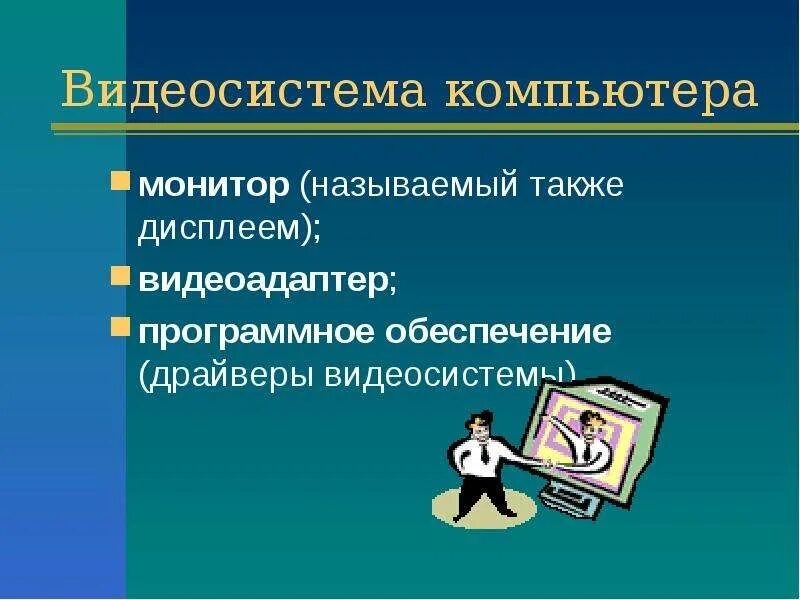 Видеосистема компьютера

монитор (называемый также дисплеем);

видеоадаптер;

программное обеспечение (драйверы видеосистемы)